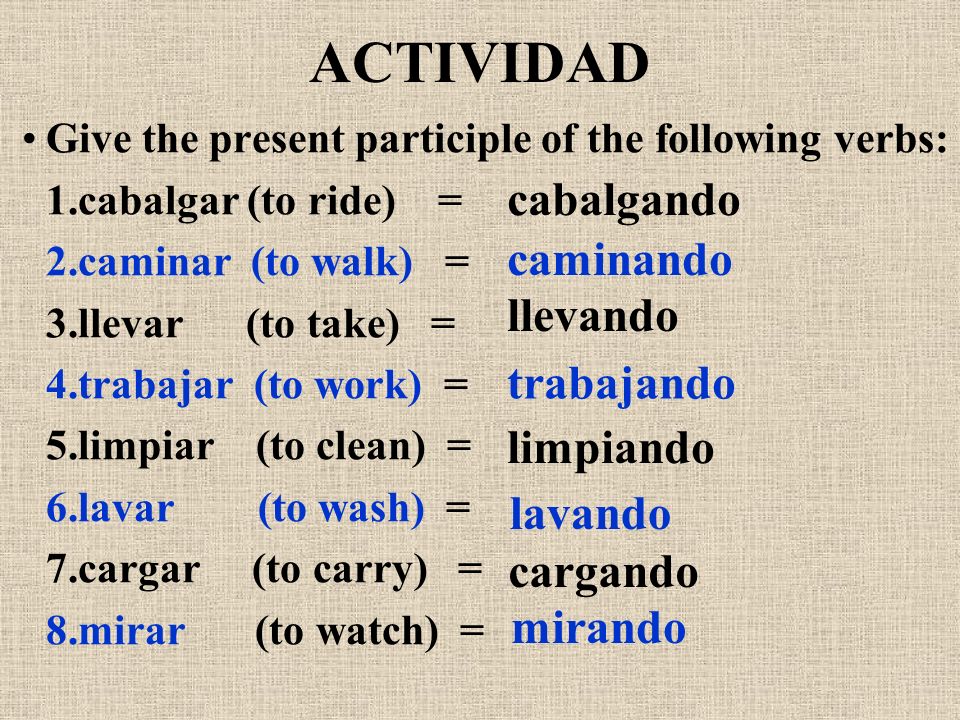 ACTIVIDAD

• Give the present participle of the following verbs:

1.cabalgar (to ride) = cabalgando
2.caminar (to walk) = caminando
3.llevar (to take) = llevando
4.trabajar (to work) = trabajando
5.limpiar (to clean) = limpiando
6.lavar (to wash) = lavando
7.cargar (to carry) = cargando
8.mirar (to watch) = mirando